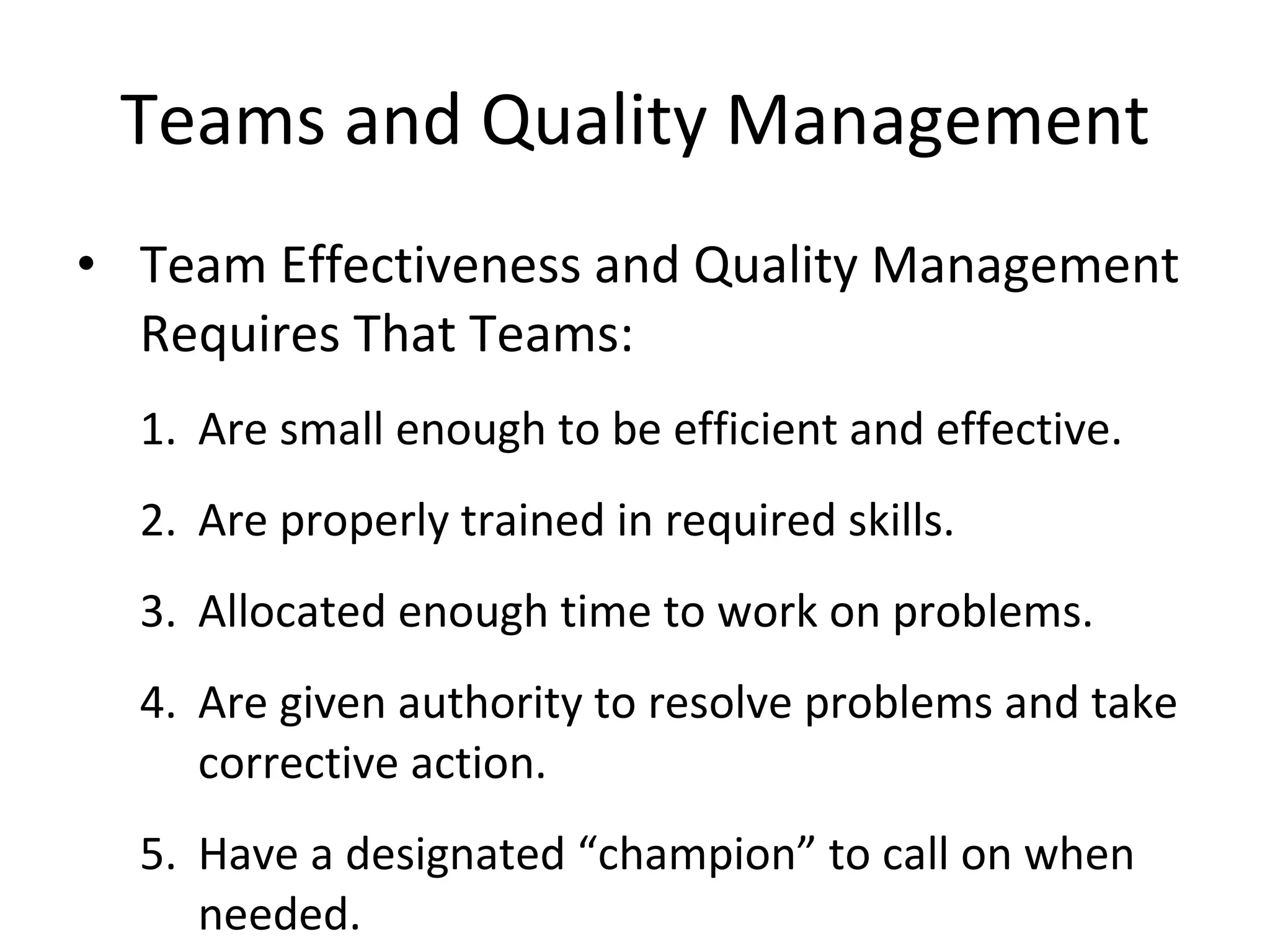 Teams and Quality Management

• Team Effectiveness and Quality Management Requires That Teams:

1. Are small enough to be efficient and effective.

2. Are properly trained in required skills.

3. Allocated enough time to work on problems.

4. Are given authority to resolve problems and take corrective action.

5. Have a designated “champion” to call on when needed.